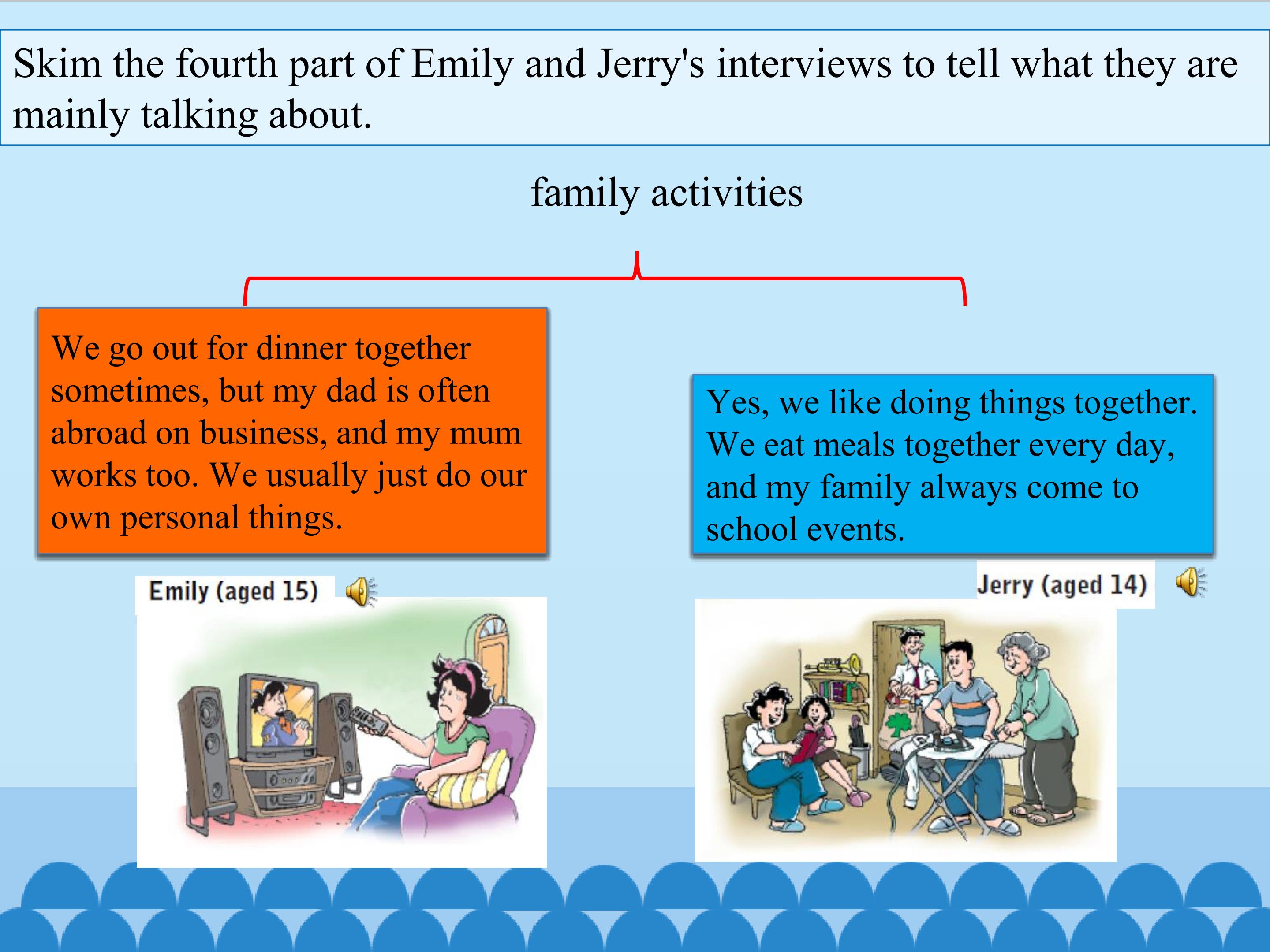 Skim the fourth part of Emily and Jerry's interviews to tell what they are mainly talking about.

family activities

We go out for dinner together sometimes, but my dad is often abroad on business, and my mum works too. We usually just do our own personal things.

Emily (aged 15)

Yes, we like doing things together. We eat meals together every day, and my family always come to school events.

Jerry (aged 14)